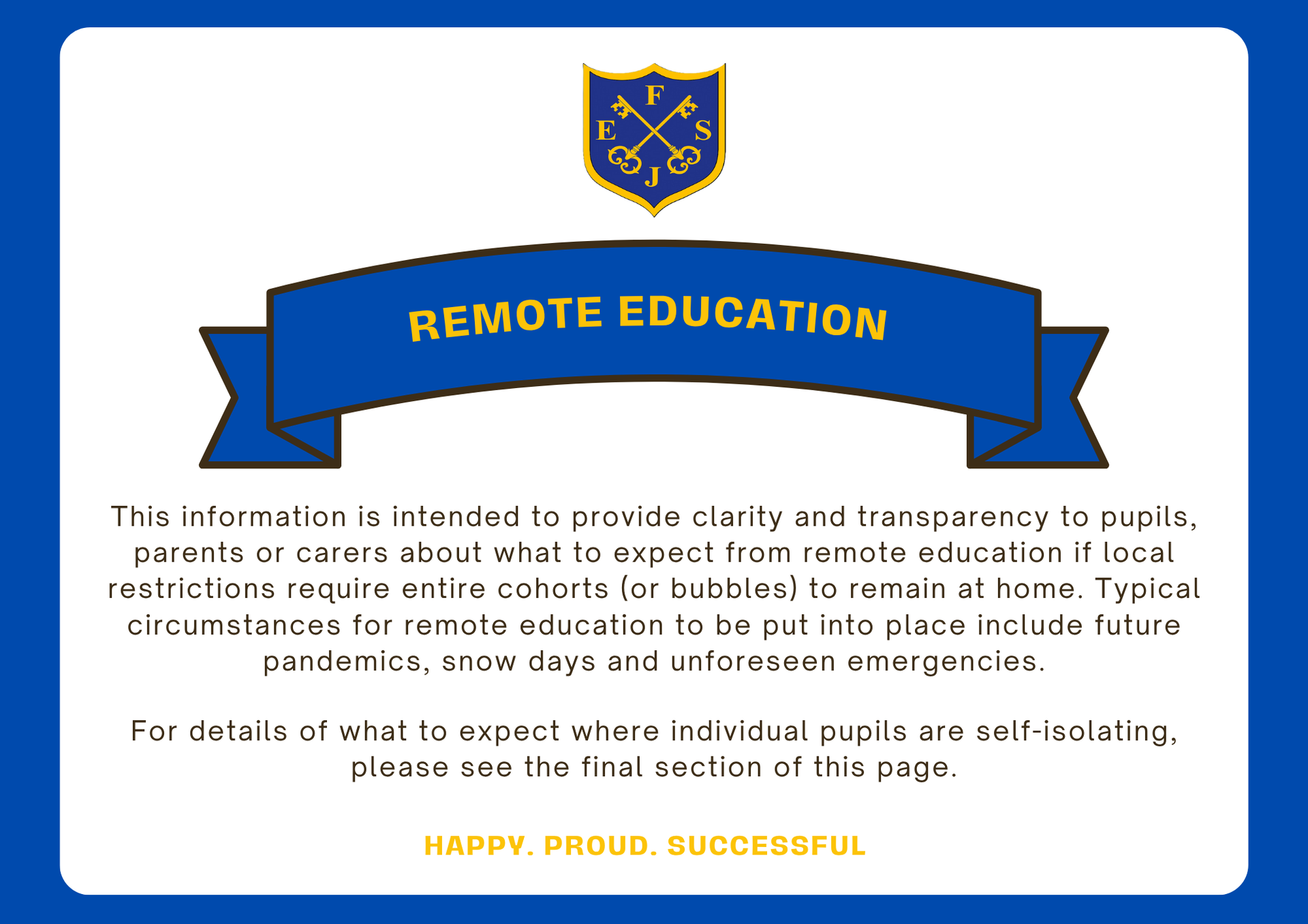 F
E S
J

REMOTE EDUCATION

This information is intended to provide clarity and transparency to pupils, parents or carers about what to expect from remote education if local restrictions require entire cohorts (or bubbles) to remain at home. Typical circumstances for remote education to be put into place include future pandemics, snow days and unforeseen emergencies.

For details of what to expect where individual pupils are self-isolating, please see the final section of this page.

HAPPY. PROUD. SUCCESSFUL